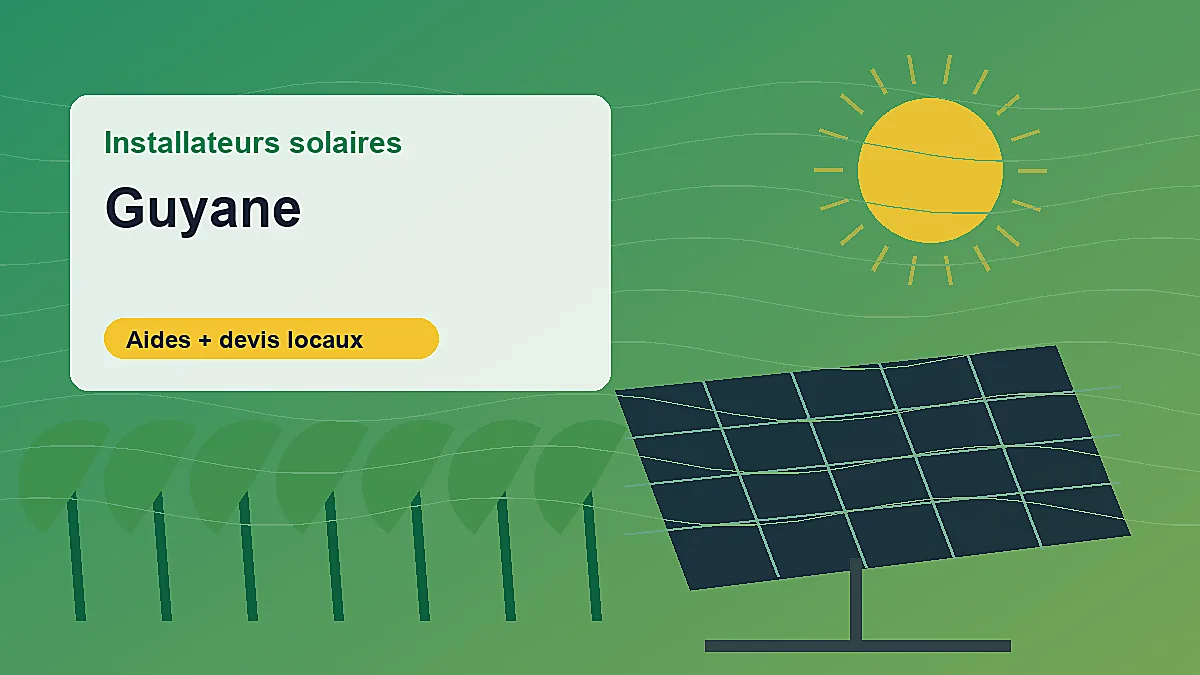 Installateurs solaires

Guyane

Aides + devis locaux